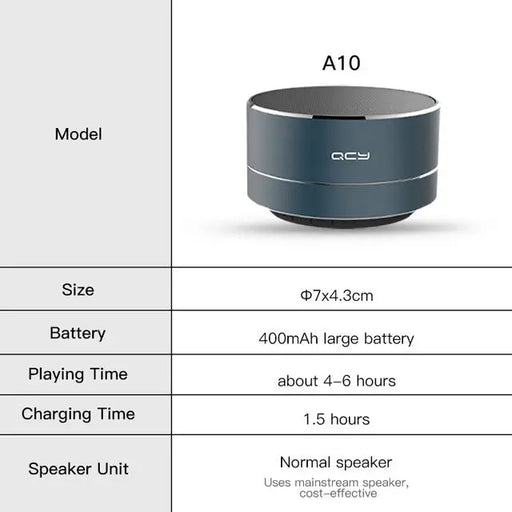 | Model | A10 QCY |
|---|---|
| Size | Φ7x4.3cm |
| Battery | 400mAh large battery |
| Playing Time | about 4-6 hours |
| Charging Time | 1.5 hours |
| Speaker Unit | Normal speaker Uses mainstream speaker, cost-effective |